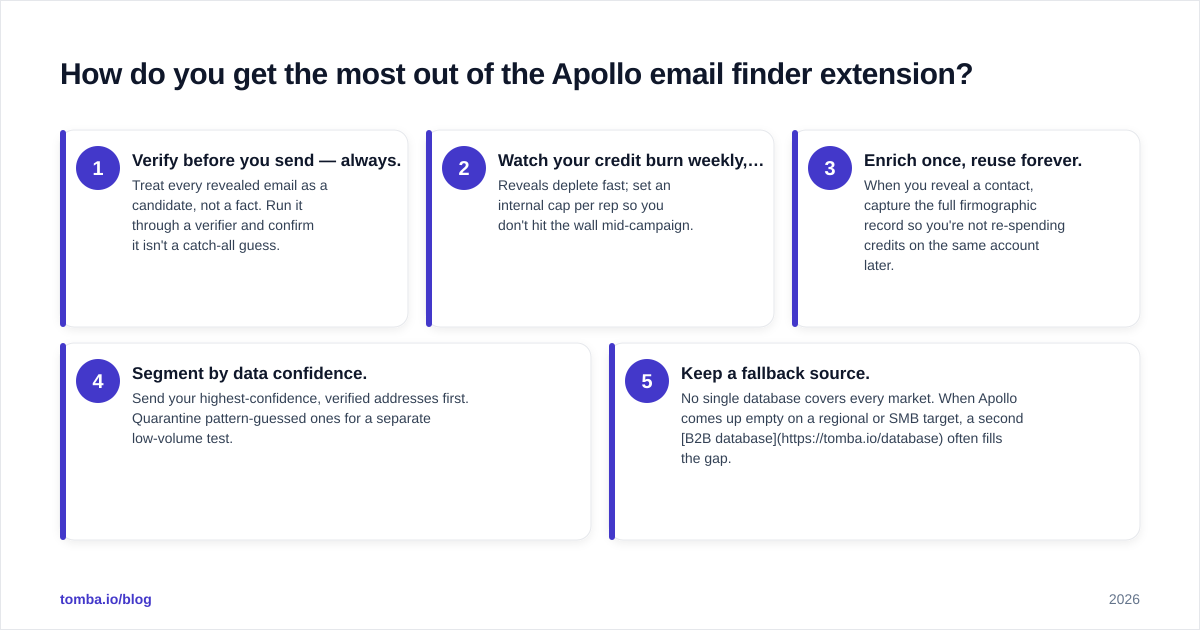 How do you get the most out of the Apollo email finder extension?

1
Verify before you send — always.
Treat every revealed email as a candidate, not a fact. Run it through a verifier and confirm it isn't a catch-all guess.

2
Watch your credit burn weekly,…
Reveals deplete fast; set an internal cap per rep so you don't hit the wall mid-campaign.

3
Enrich once, reuse forever.
When you reveal a contact, capture the full firmographic record so you're not re-spending credits on the same account later.

4
Segment by data confidence.
Send your highest-confidence, verified addresses first. Quarantine pattern-guessed ones for a separate low-volume test.

5
Keep a fallback source.
No single database covers every market. When Apollo comes up empty on a regional or SMB target, a second [B2B database](https://tomba.io/database) often fills the gap.

tomba.io/blog

2026